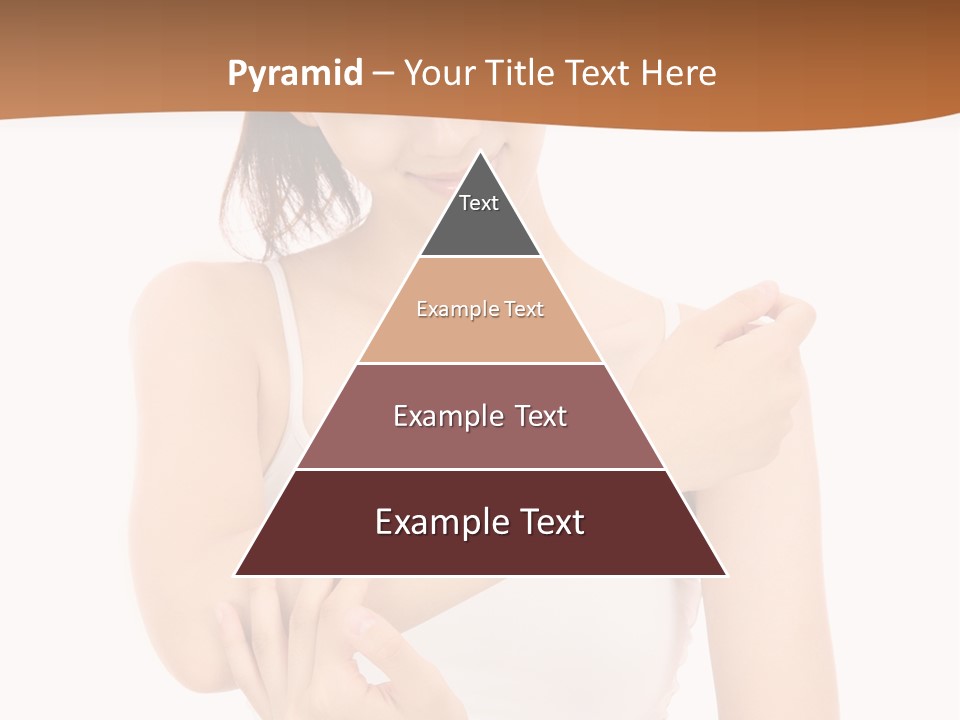 Pyramid – Your Title Text Here

Text

Example Text

Example Text

Example Text